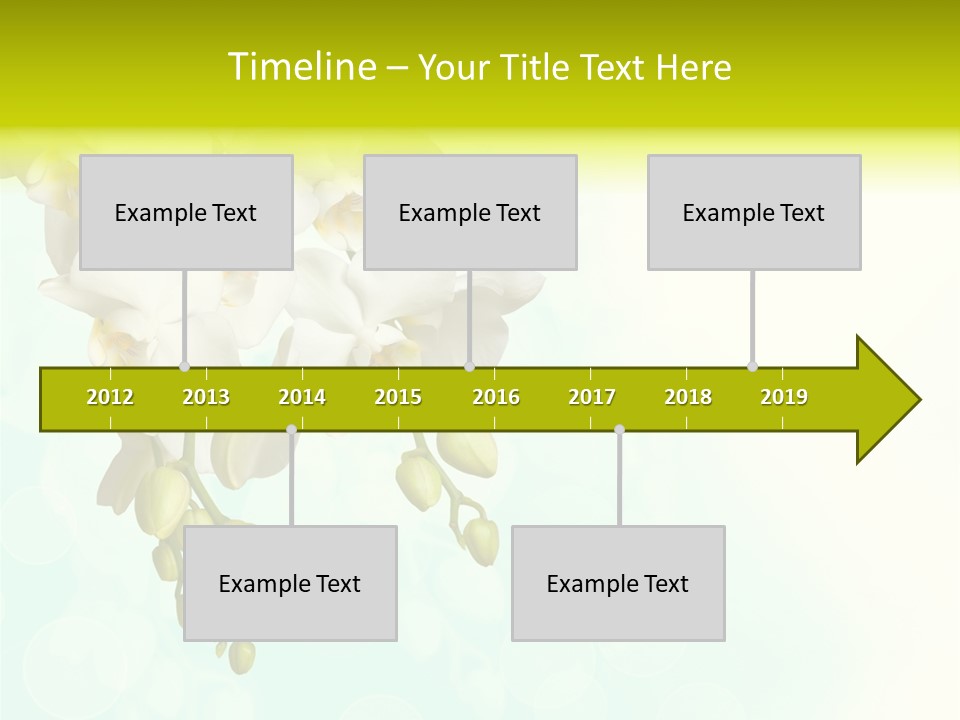 Timeline – Your Title Text Here

Example Text

Example Text

Example Text

2012 2013 2014 2015 2016 2017 2018 2019

Example Text

Example Text